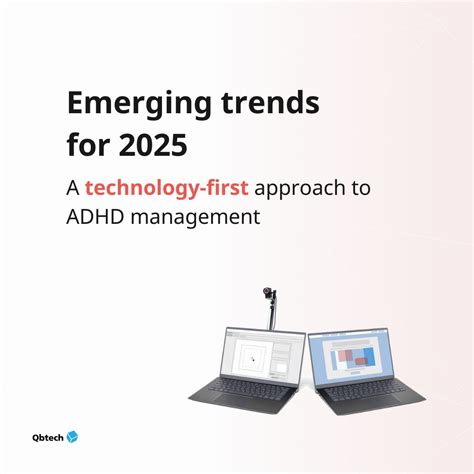 Emerging trends for 2025

A technology-first approach to ADHD management

Qbtech